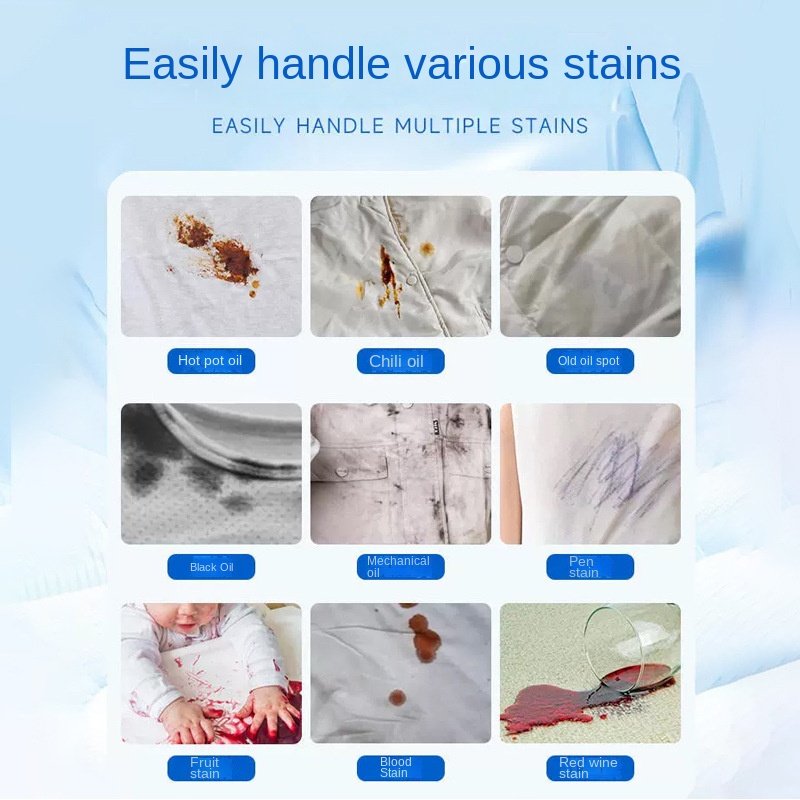 Easily handle various stains

EASILY HANDLE MULTIPLE STAINS

Hot pot oil

Chili oil

Old oil spot

Black Oil

Mechanical oil

Pen stain

Fruit stain

Blood Stain

Red wine stain